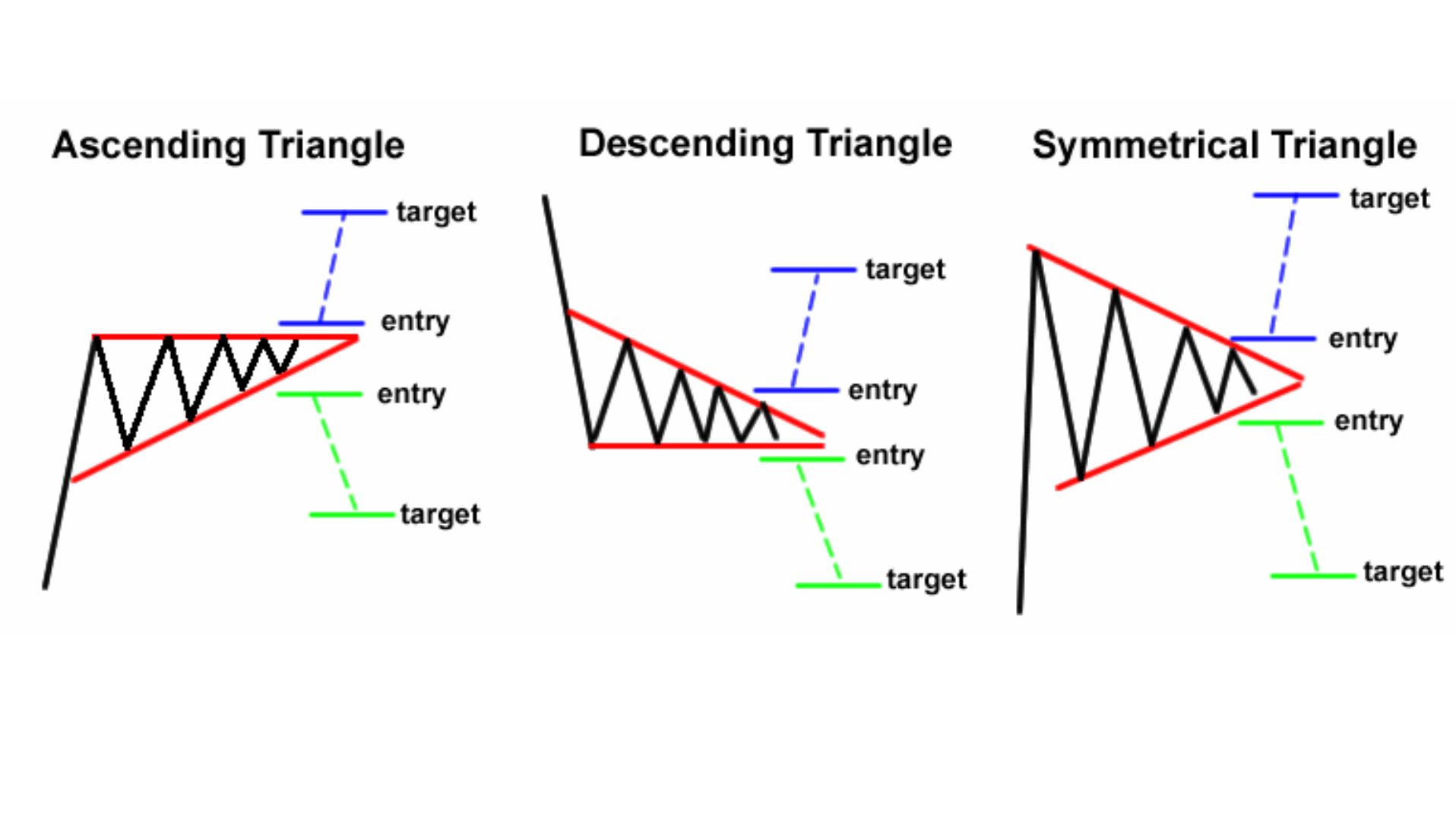 Ascending Triangle

target

entry

entry

target

Descending Triangle

target

entry

entry

target

Symmetrical Triangle

target

entry

entry

target